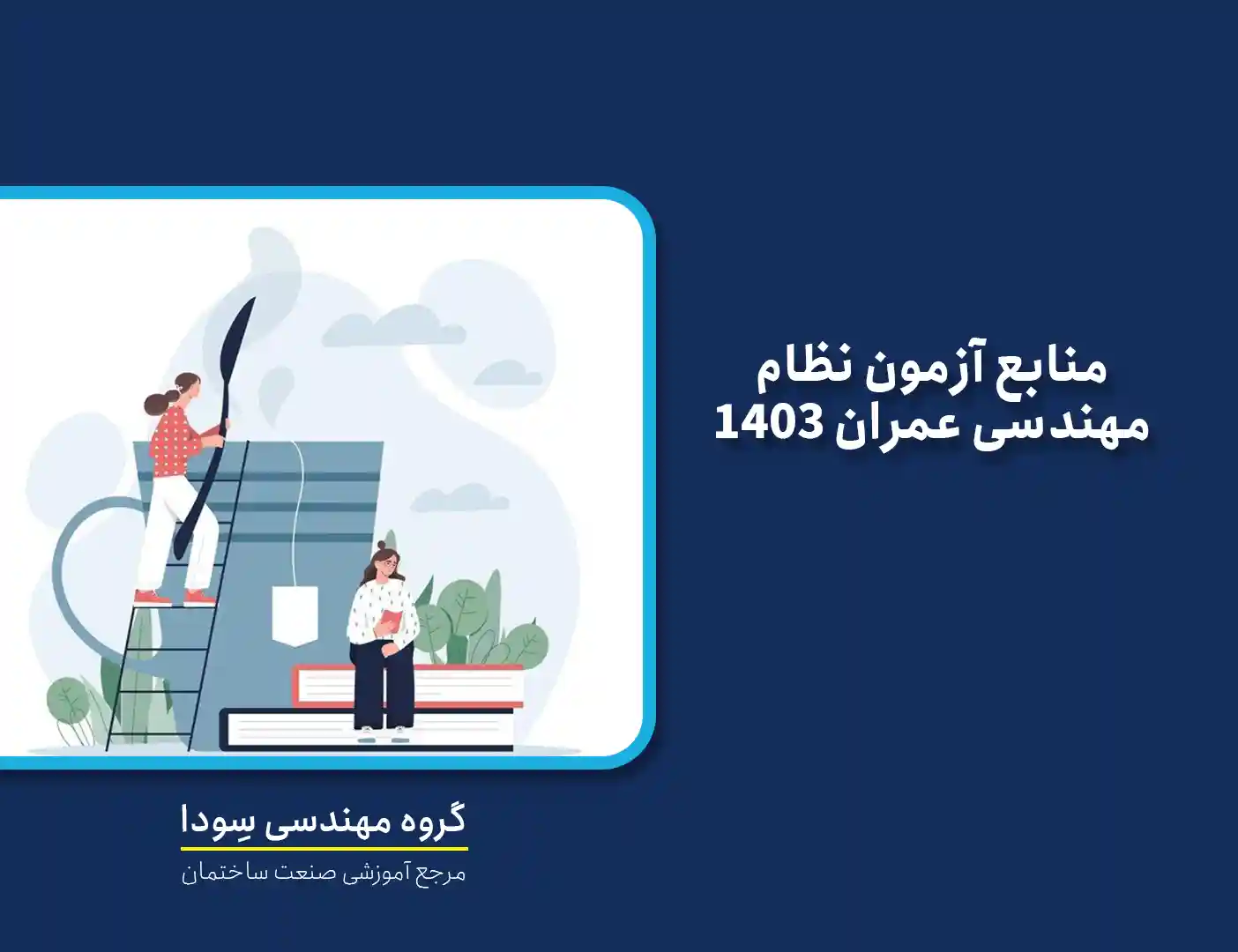 منابع آزمون نظام مهندسی عمران 1403

گروه مهندسی سِودا

مرجع آموزشی صنعت ساختمان